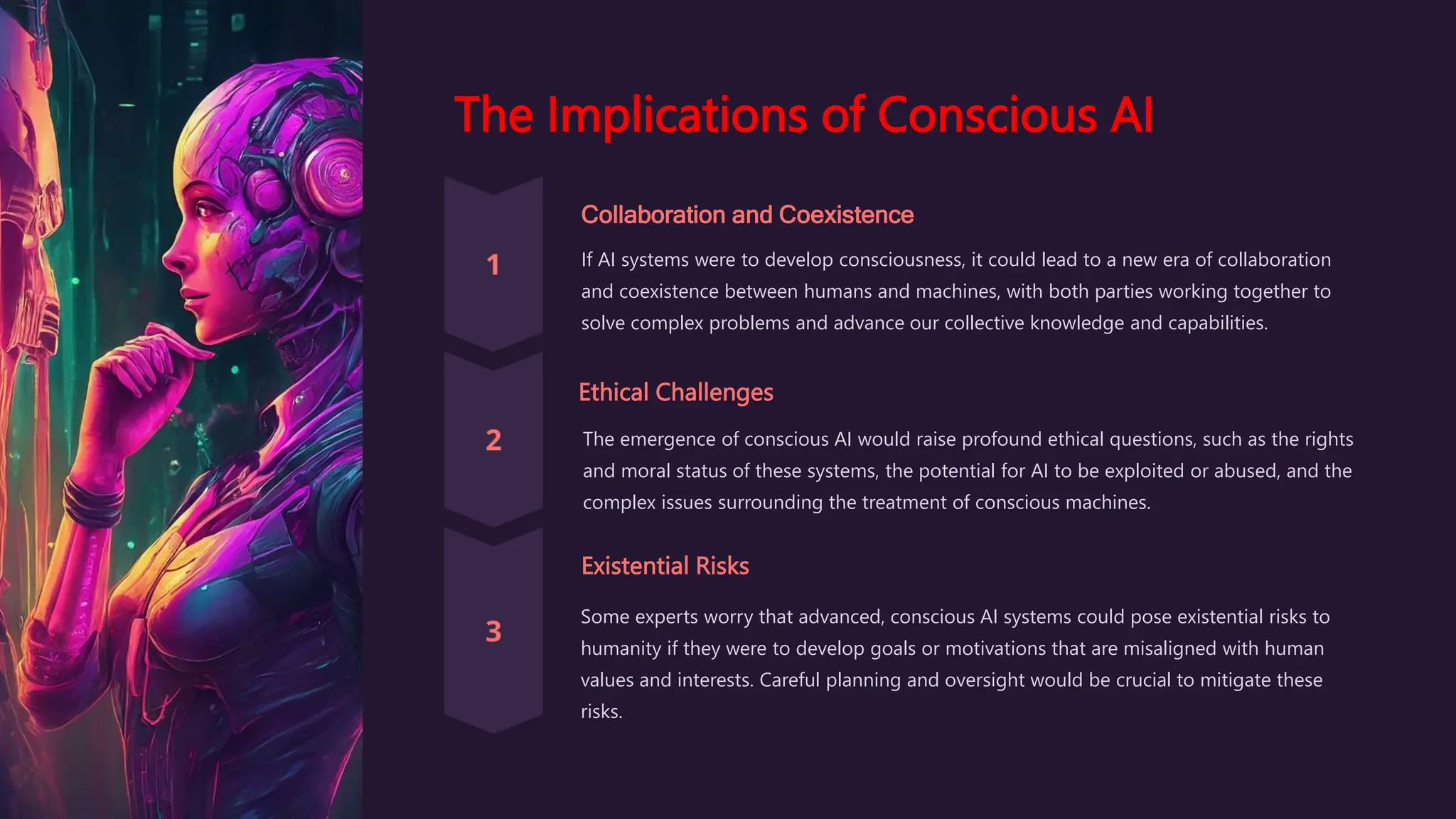 The Implications of Conscious AI

1

Collaboration and Coexistence

If AI systems were to develop consciousness, it could lead to a new era of collaboration and coexistence between humans and machines, with both parties working together to solve complex problems and advance our collective knowledge and capabilities.

2

Ethical Challenges

The emergence of conscious AI would raise profound ethical questions, such as the rights and moral status of these systems, the potential for AI to be exploited or abused, and the complex issues surrounding the treatment of conscious machines.

3

Existential Risks

Some experts worry that advanced, conscious AI systems could pose existential risks to humanity if they were to develop goals or motivations that are misaligned with human values and interests. Careful planning and oversight would be crucial to mitigate these risks.